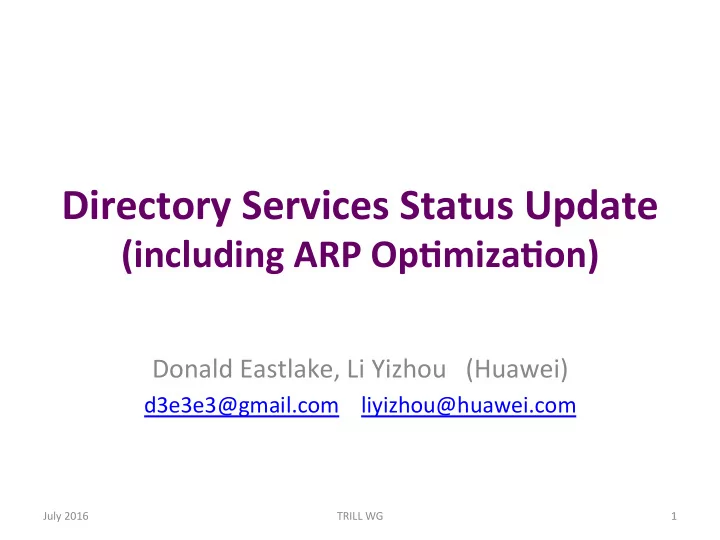 Directory Services Status Update
(including ARP Optimization)

Donald Eastlake, Li Yizhou (Huawei)
d3e3e3@gmail.com liyizhou@huawei.com

July 2016
TRILL WG
1